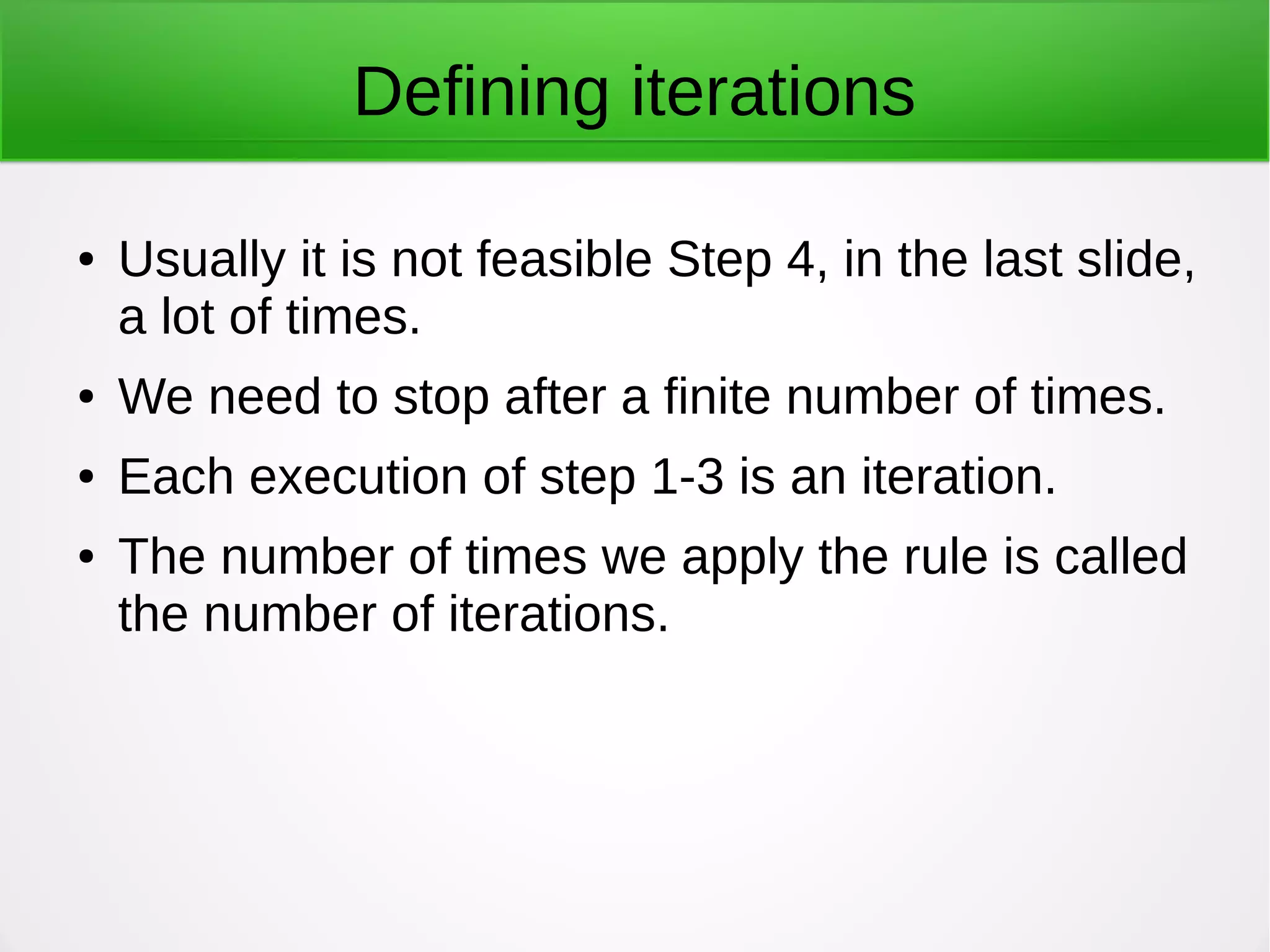 Defining iterations

• Usually it is not feasible Step 4, in the last slide, a lot of times.
• We need to stop after a finite number of times.
• Each execution of step 1-3 is an iteration.
• The number of times we apply the rule is called the number of iterations.